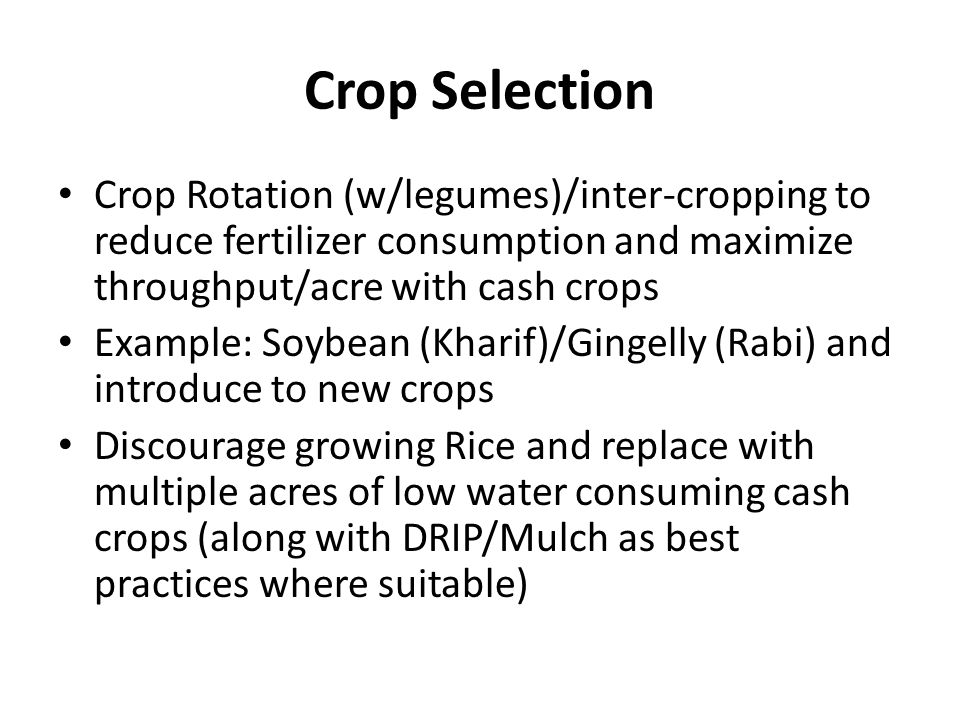 Crop Selection

• Crop Rotation (w/legumes)/inter-cropping to reduce fertilizer consumption and maximize throughput/acre with cash crops
• Example: Soybean (Kharif)/Gingelly (Rabi) and introduce to new crops
• Discourage growing Rice and replace with multiple acres of low water consuming cash crops (along with DRIP/Mulch as best practices where suitable)